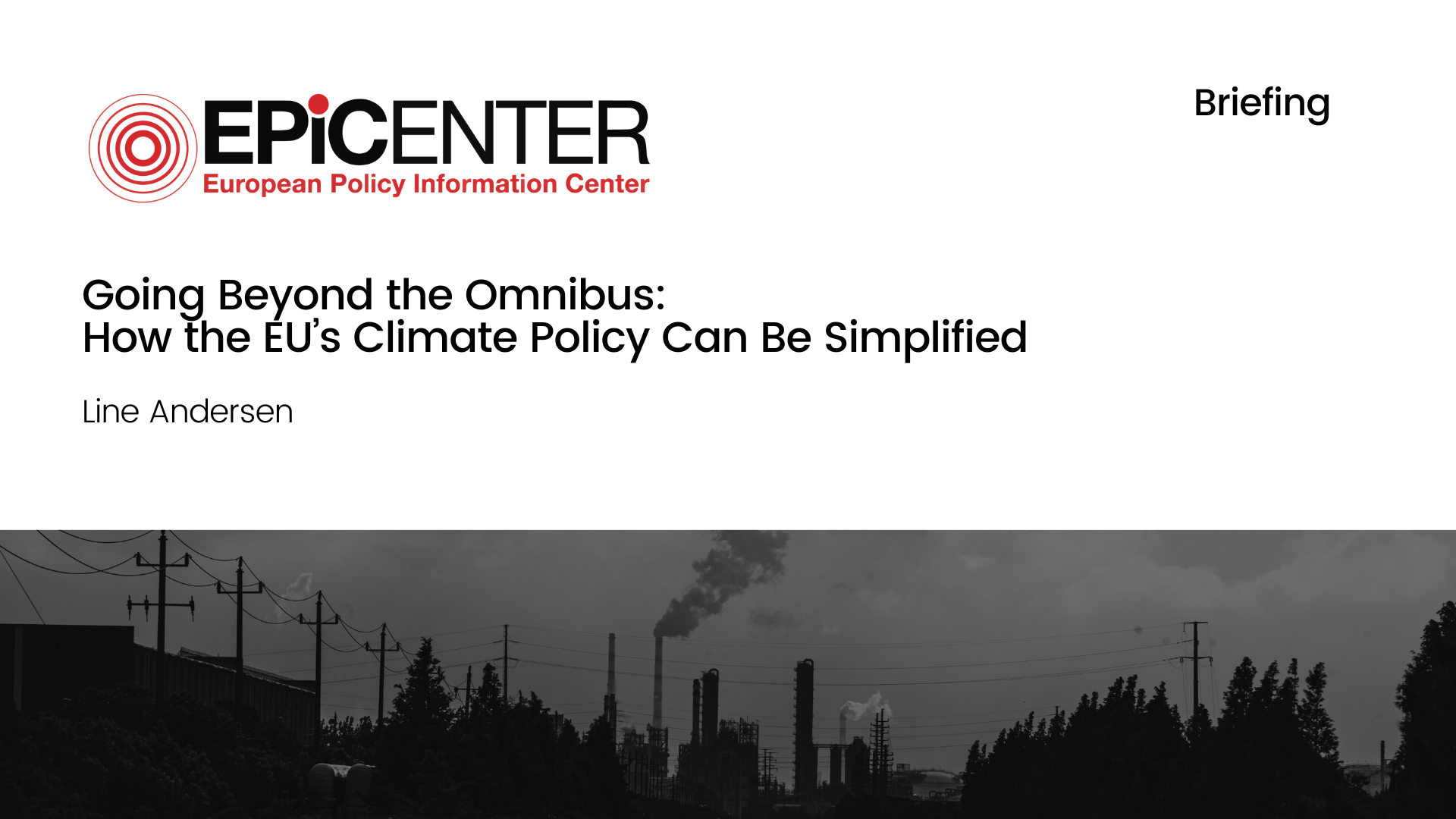 EPiCENTER
European Policy Information Center

Briefing

Going Beyond the Omnibus:
How the EU's Climate Policy Can Be Simplified

Line Andersen